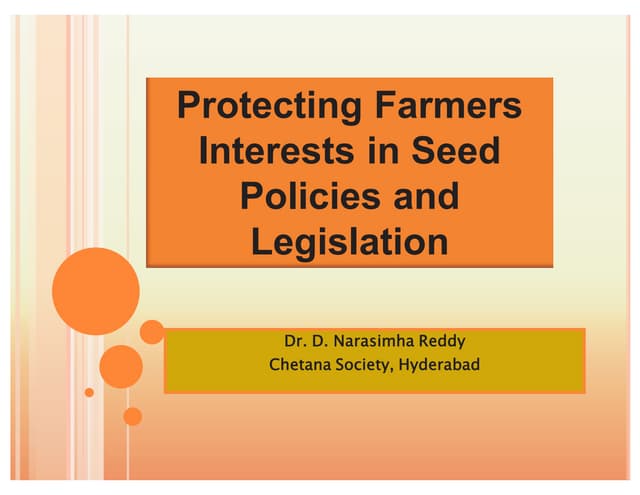 Protecting Farmers Interests in Seed Policies and Legislation

Dr. D. Narasimha Reddy
Chetana Society, Hyderabad